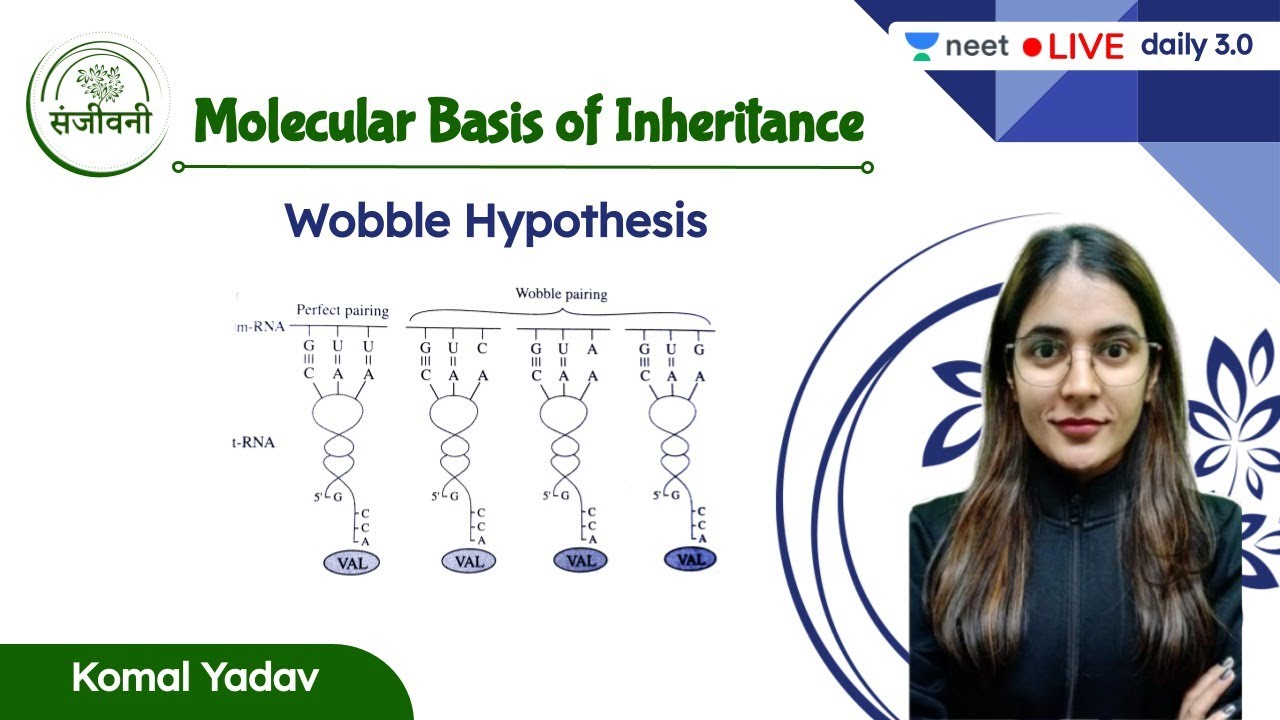 संजीवनी

Molecular Basis of Inheritance

neet LIVE daily 3.0

Wobble Hypothesis

Perfect pairing

Wobble pairing

m-RNA

G U U
C A A

G U C
C A A

G U A
C A A

G U G
C A A

t-RNA

5' G
C
C
A
VAL

5' G
C
C
A
VAL

5' G
C
C
A
VAL

5' G
C
C
A
VAL

Komal Yadav